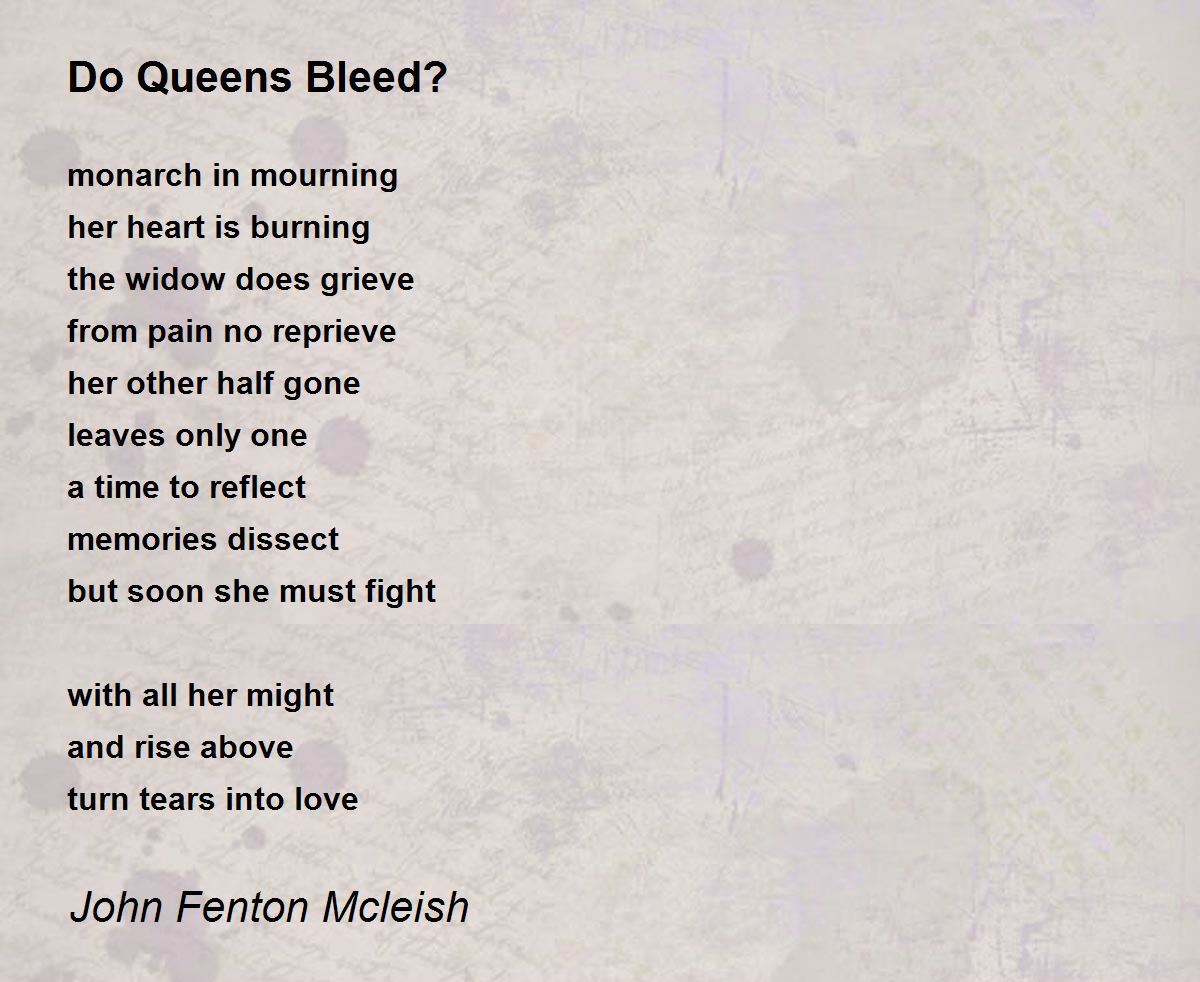 Do Queens Bleed?

monarch in mourning
her heart is burning
the widow does grieve
from pain no reprieve
her other half gone
leaves only one
a time to reflect
memories dissect
but soon she must fight

with all her might
and rise above
turn tears into love

John Fenton Mcleish